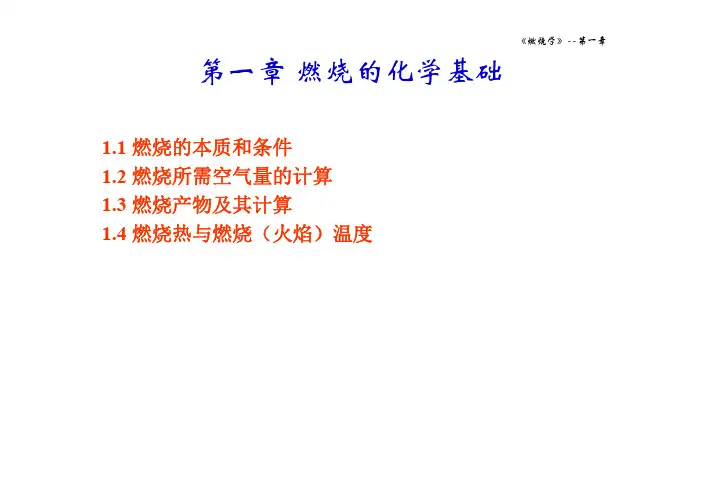 《燃烧学》--第一章

第一章 燃烧的化学基础

1.1 燃烧的本质和条件
1.2 燃烧所需空气量的计算
1.3 燃烧产物及其计算
1.4 燃烧热与燃烧（火焰）温度